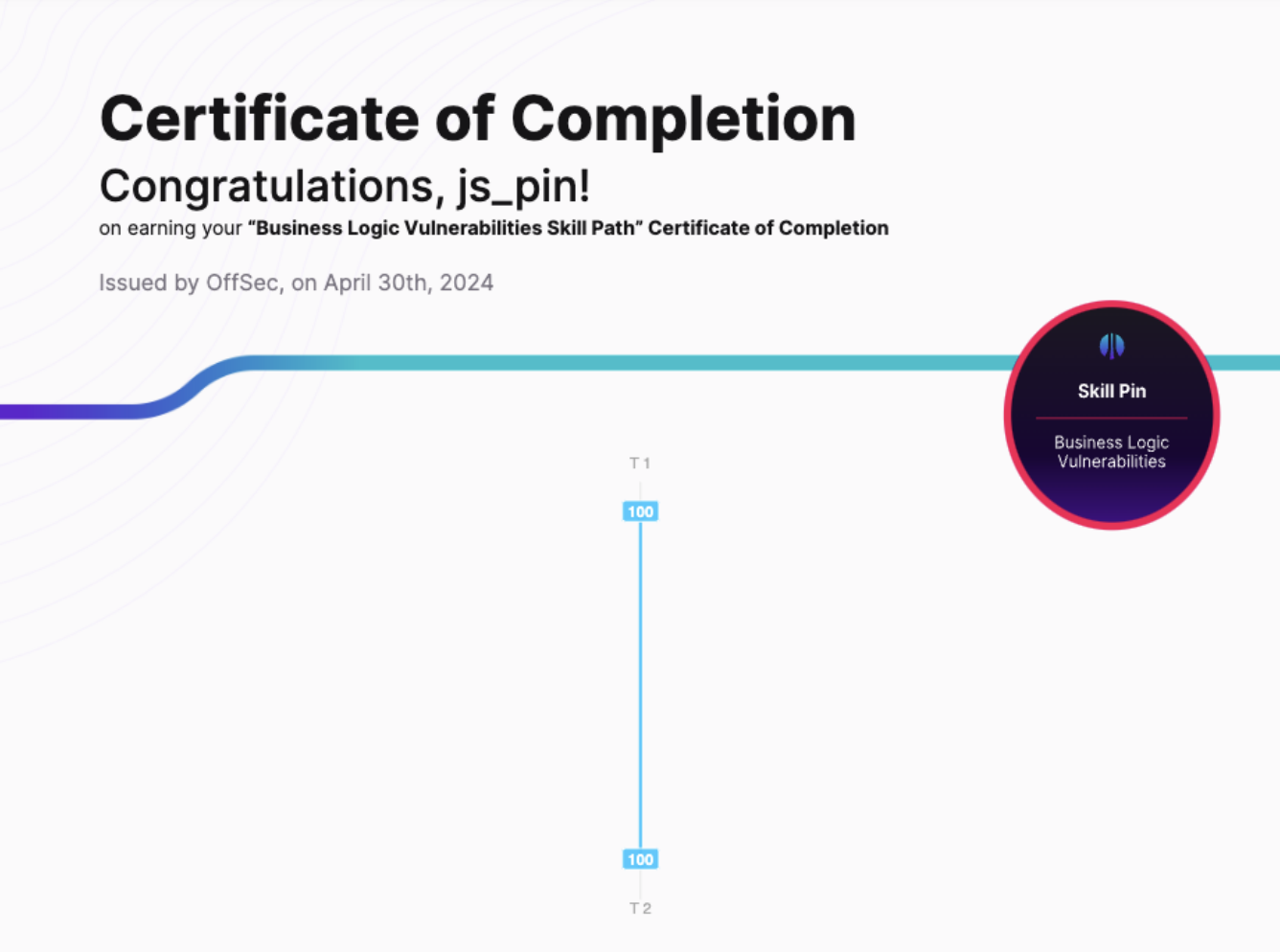 Certificate of Completion

Congratulations, js_pin!

on earning your "Business Logic Vulnerabilities Skill Path" Certificate of Completion

Issued by OffSec, on April 30th, 2024

Skill Pin

Business Logic Vulnerabilities

T 1

100

100

T 2